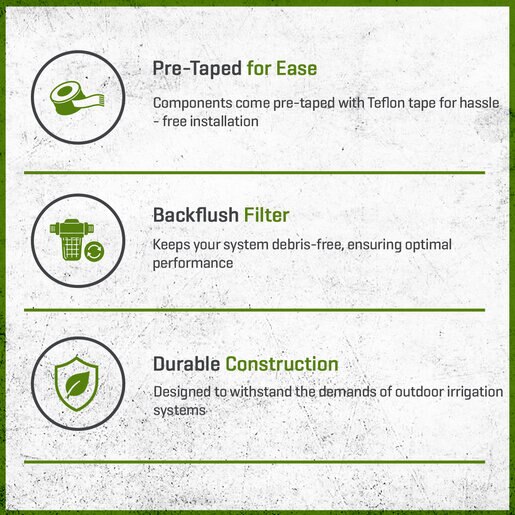 Pre-Taped for Ease

Components come pre-taped with Teflon tape for hassle - free installation

Backflush Filter

Keeps your system debris-free, ensuring optimal performance

Durable Construction

Designed to withstand the demands of outdoor irrigation systems